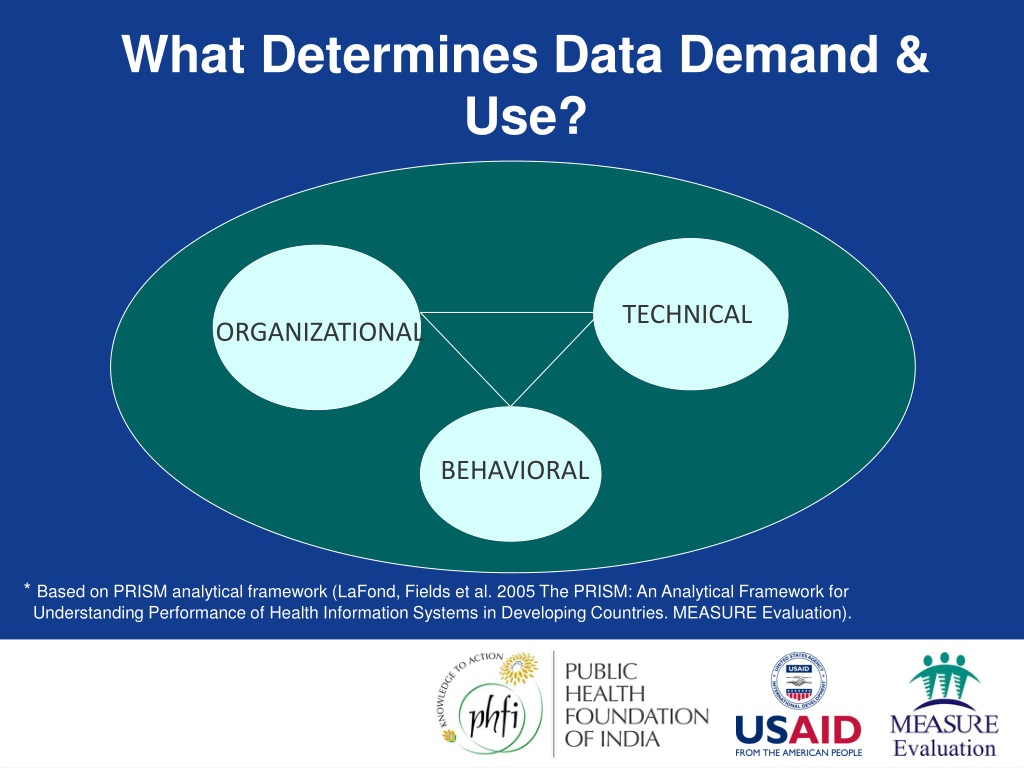 What Determines Data Demand & Use?

ORGANIZATIONAL

TECHNICAL

BEHAVIORAL

* Based on PRISM analytical framework (LaFond, Fields et al. 2005 The PRISM: An Analytical Framework for Understanding Performance of Health Information Systems in Developing Countries. MEASURE Evaluation).

KNOWLEDGE TO ACTION

phfi

PUBLIC HEALTH FOUNDATION OF INDIA

UNITED STATES AGENCY INTERNATIONAL DEVELOPMENT

USAID

USAID
FROM THE AMERICAN PEOPLE

MEASURE Evaluation